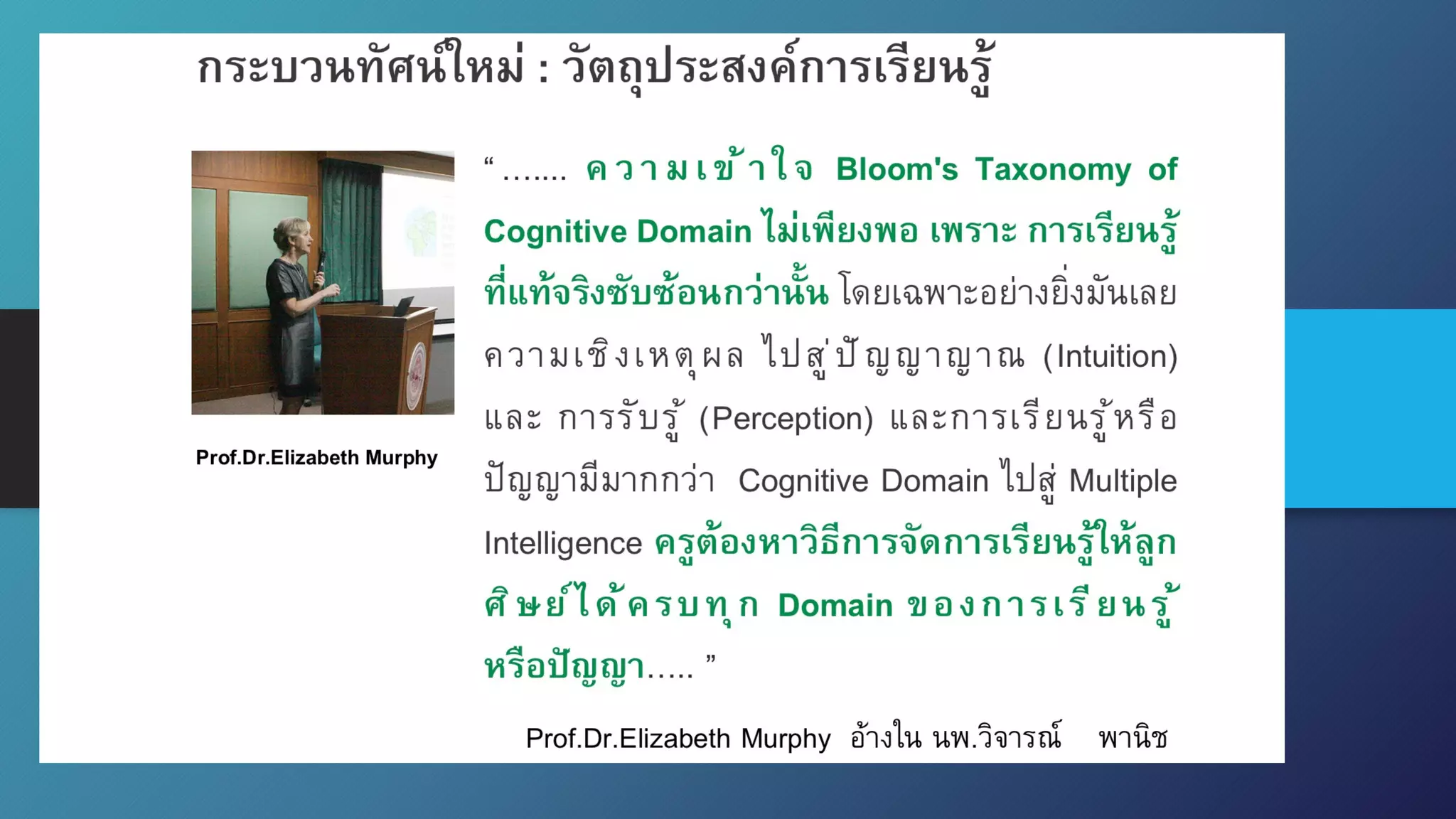 กระบวนทัศน์ใหม่ : วัตถุประสงค์การเรียนรู้

Prof.Dr.Elizabeth Murphy

“……. ความเข้าใจ Bloom's Taxonomy of Cognitive Domain ไม่เพียงพอ เพราะ การเรียนรู้ที่แท้จริงซับซ้อนกว่านั้น โดยเฉพาะอย่างยิ่งมันเลยความเชิงเหตุผล ไปสู่ปัญญาญาณ (Intuition) และ การรับรู้ (Perception) และการเรียนรู้หรือปัญญามีมากกว่า Cognitive Domain ไปสู่ Multiple Intelligence ครูต้องหาวิธีการจัดการเรียนรู้ให้ลูกศิษย์ได้ครบทุก Domain ของการเรียนรู้หรือปัญญา….. ”

Prof.Dr.Elizabeth Murphy อ้างใน นพ.วิจารณ์ พานิช